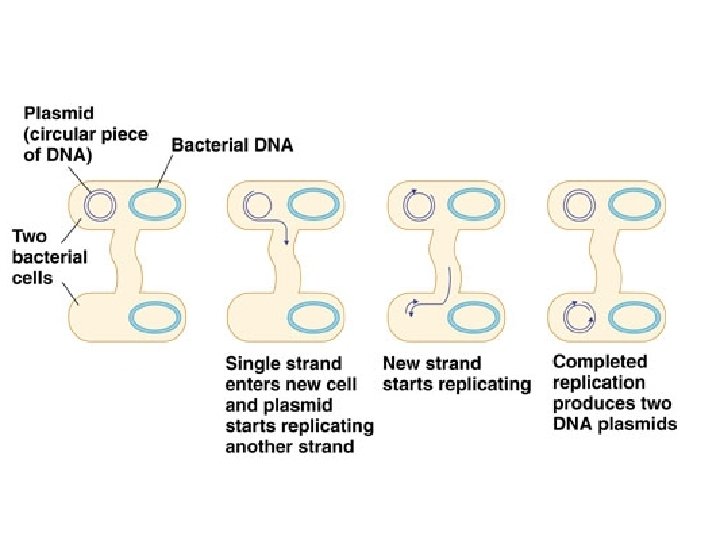 Plasmid (circular piece of DNA)

Bacterial DNA

Two bacterial cells

Single strand enters new cell and plasmid starts replicating another strand

New strand starts replicating

Completed replication produces two DNA plasmids